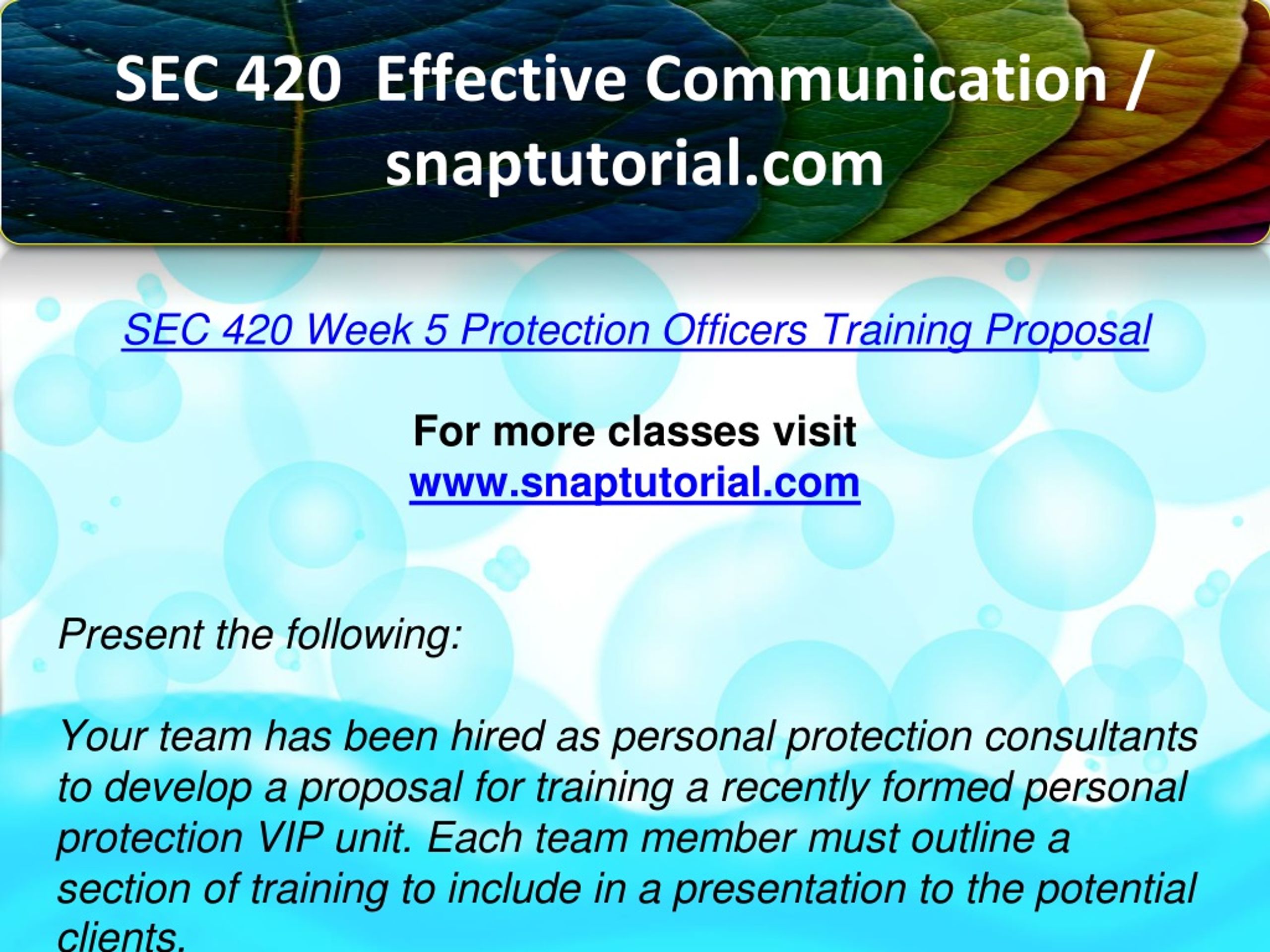 SEC 420 Effective Communication / snaptutorial.com

SEC 420 Week 5 Protection Officers Training Proposal

For more classes visit
www.snaptutorial.com

Present the following:

Your team has been hired as personal protection consultants to develop a proposal for training a recently formed personal protection VIP unit. Each team member must outline a section of training to include in a presentation to the potential clients.